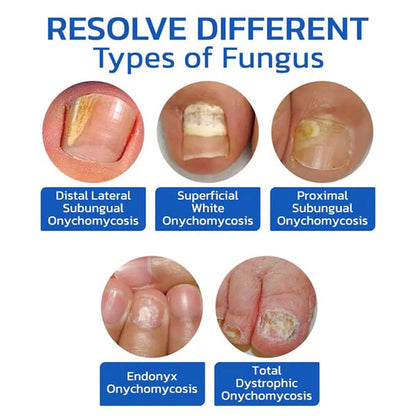 RESOLVE DIFFERENT
Types of Fungus

Distal Lateral Subungual Onychomycosis

Superficial White Onychomycosis

Proximal Subungual Onychomycosis

Endonyx Onychomycosis

Total Dystrophic Onychomycosis